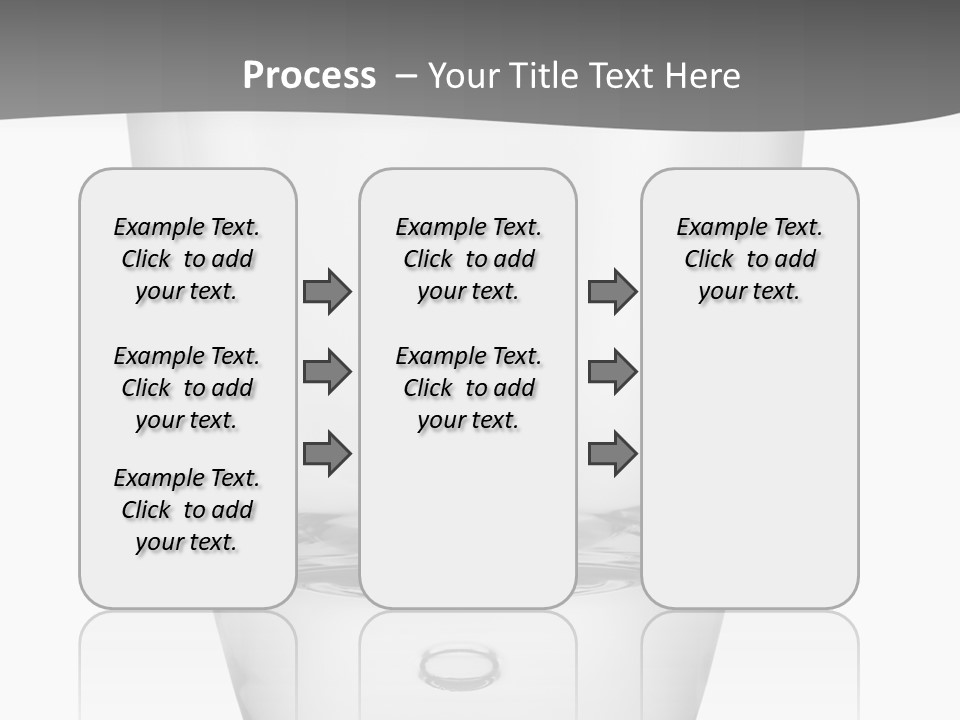 Process – Your Title Text Here

Example Text. Click to add your text.

Example Text. Click to add your text.

Example Text. Click to add your text.

Example Text. Click to add your text.

Example Text. Click to add your text.

Example Text. Click to add your text.